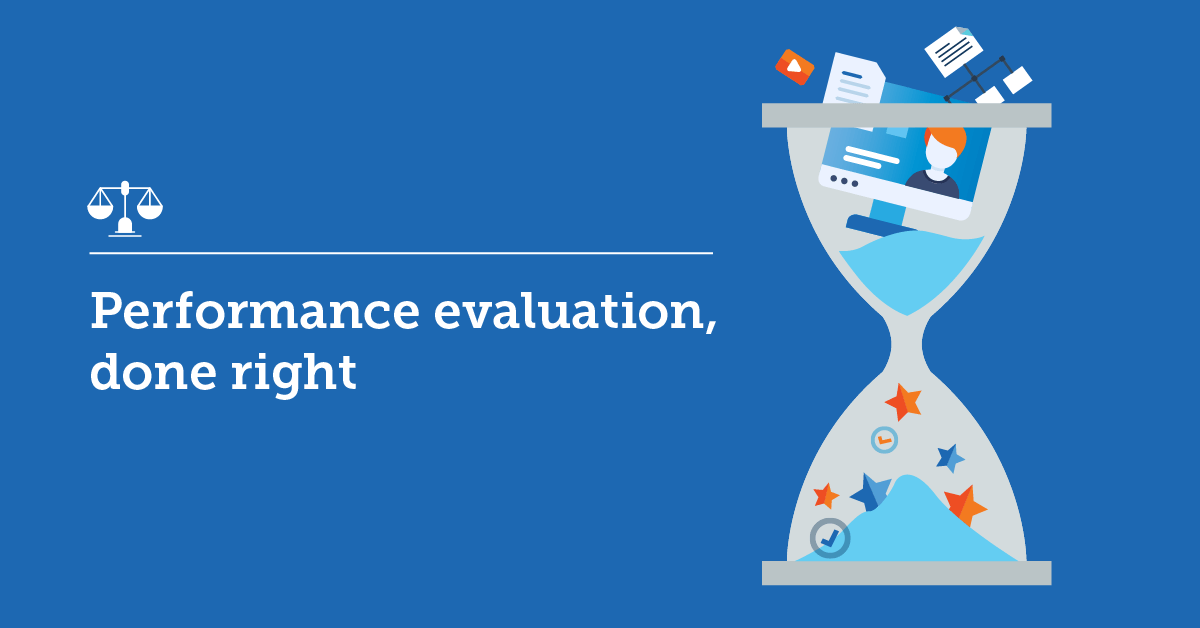 Performance evaluation, done right